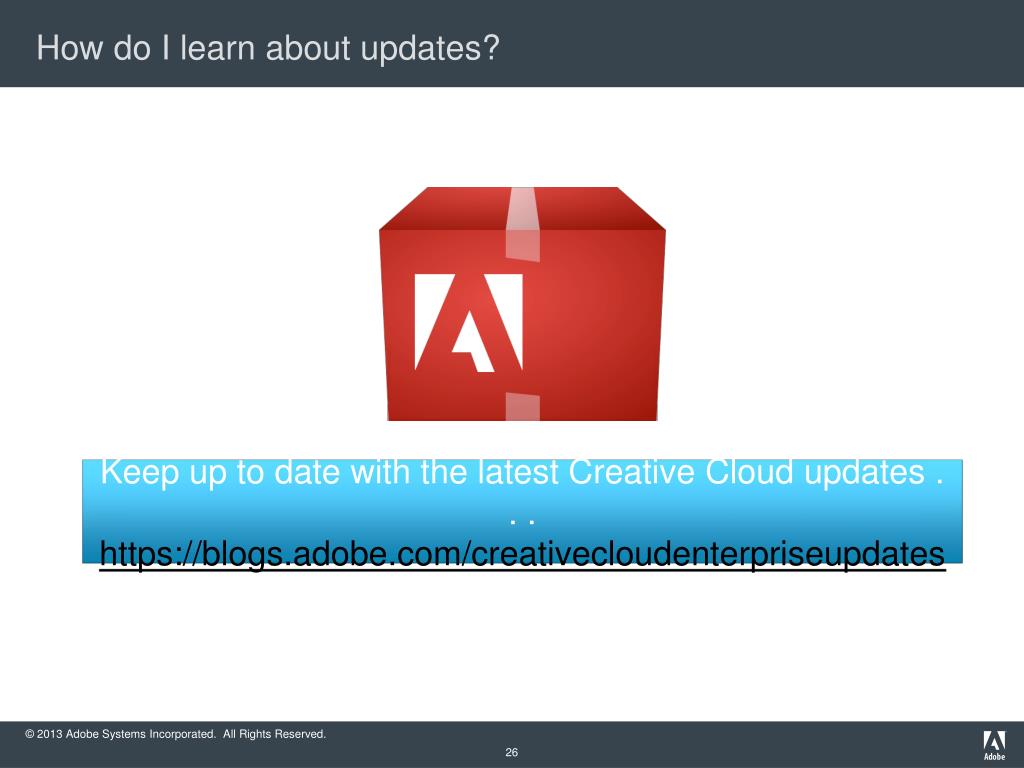 How do I learn about updates?

Keep up to date with the latest Creative Cloud updates . . . https://blogs.adobe.com/creativecloudenterpriseupdates

© 2013 Adobe Systems Incorporated. All Rights Reserved.

26

Adobe